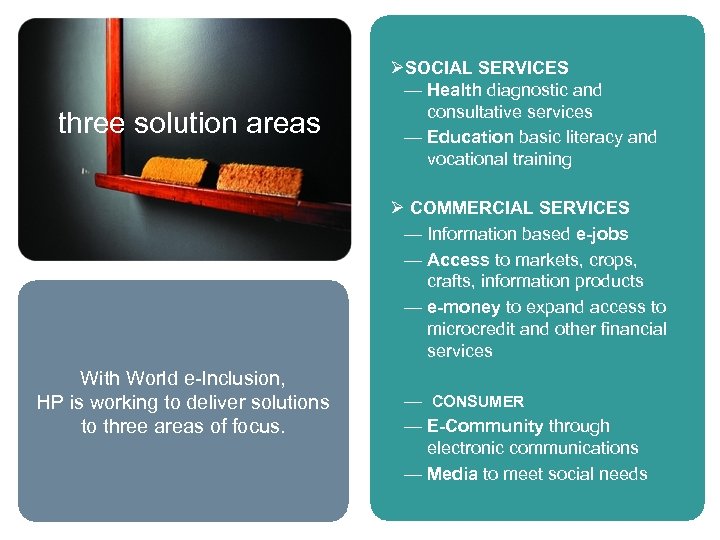 three solution areas

With World e-Inclusion, HP is working to deliver solutions to three areas of focus.

➢SOCIAL SERVICES
— Health diagnostic and consultative services
— Education basic literacy and vocational training

➢ COMMERCIAL SERVICES
— Information based e-jobs
— Access to markets, crops, crafts, information products
— e-money to expand access to microcredit and other financial services

— CONSUMER
— E-Community through electronic communications
— Media to meet social needs